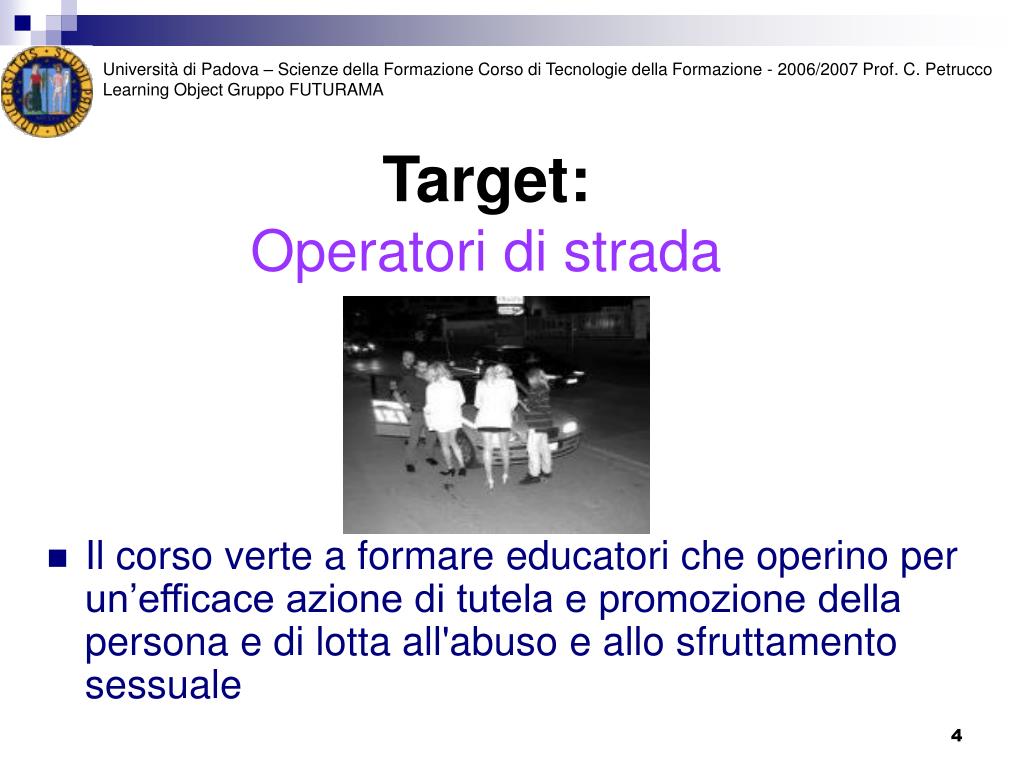 Università di Padova – Scienze della Formazione Corso di Tecnologie della Formazione - 2006/2007 Prof. C. Petrucco Learning Object Gruppo FUTURAMA

Target:
Operatori di strada

Il corso verte a formare educatori che operino per un’efficace azione di tutela e promozione della persona e di lotta all'abuso e allo sfruttamento sessuale

4